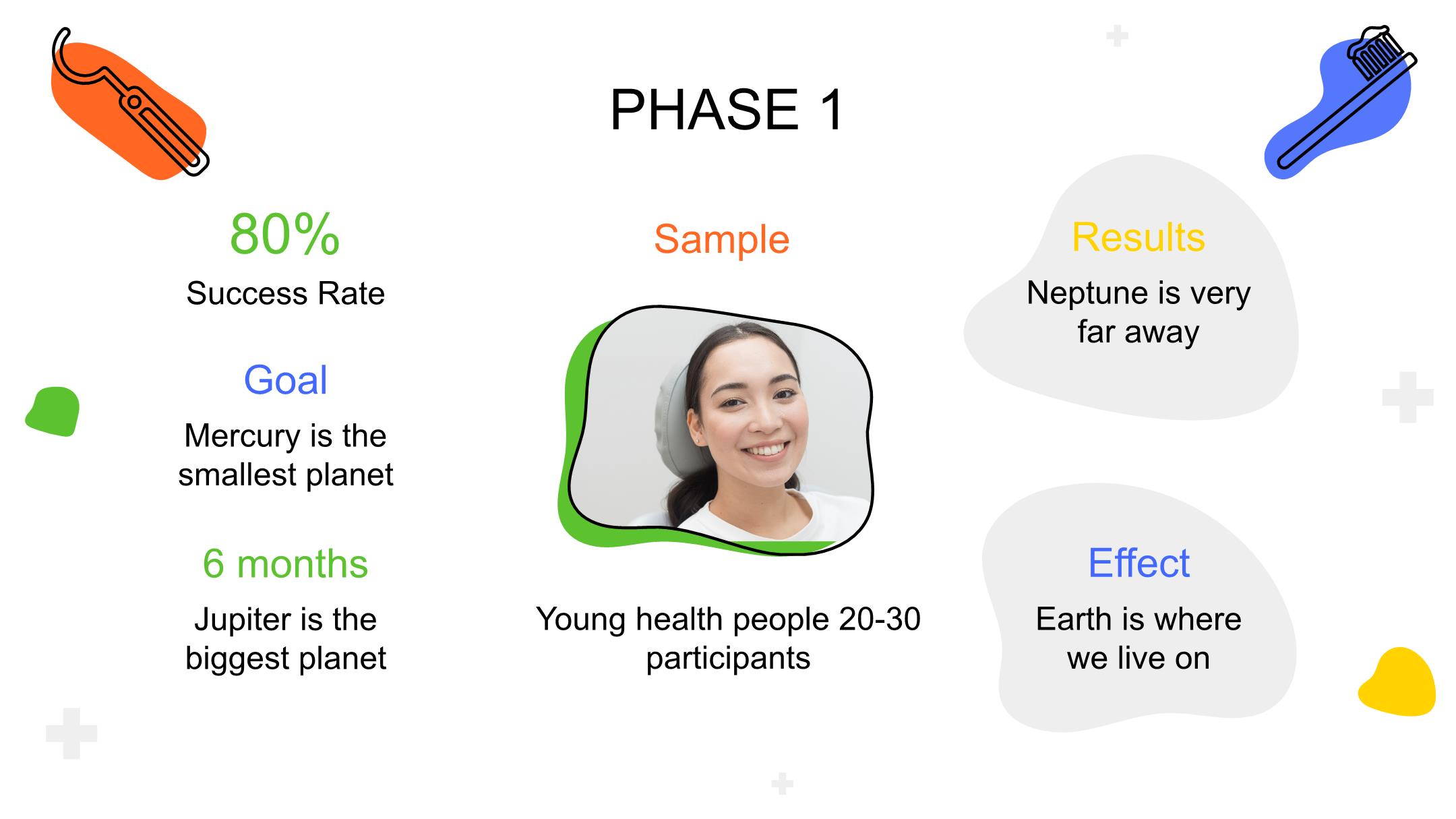 PHASE 1

80%

Success Rate

Goal

Mercury is the smallest planet

6 months

Jupiter is the biggest planet

Sample

Young health people 20-30 participants

Results

Neptune is very far away

Effect

Earth is where we live on